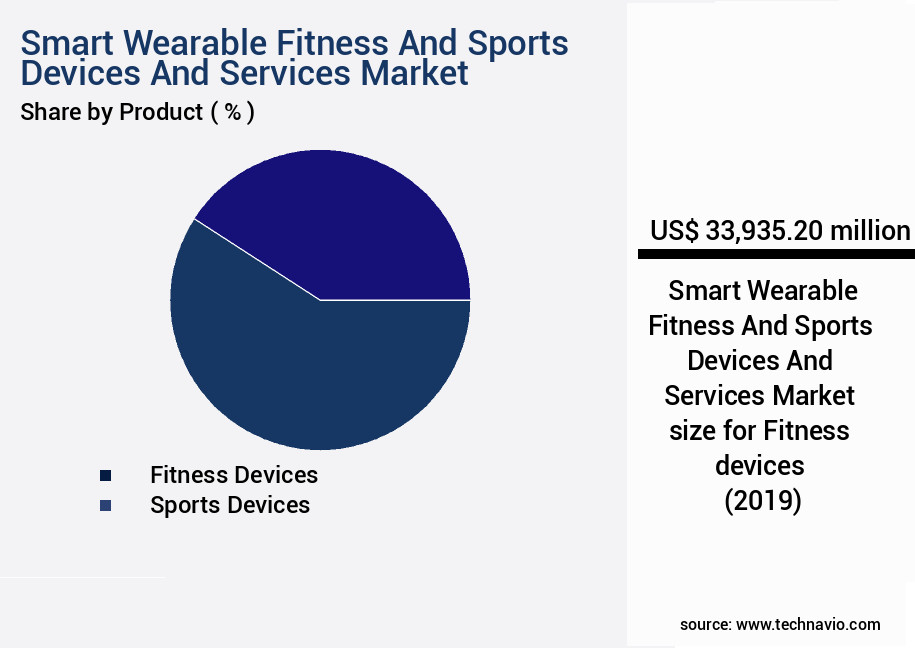 Smart Wearable Fitness And Sports Devices And Services Market
Share by Product ( % )

Fitness Devices
Sports Devices

US$ 33,935.20 million

Smart Wearable Fitness And Sports Devices And Services Market size for Fitness devices (2019)

source: www.technavio.com